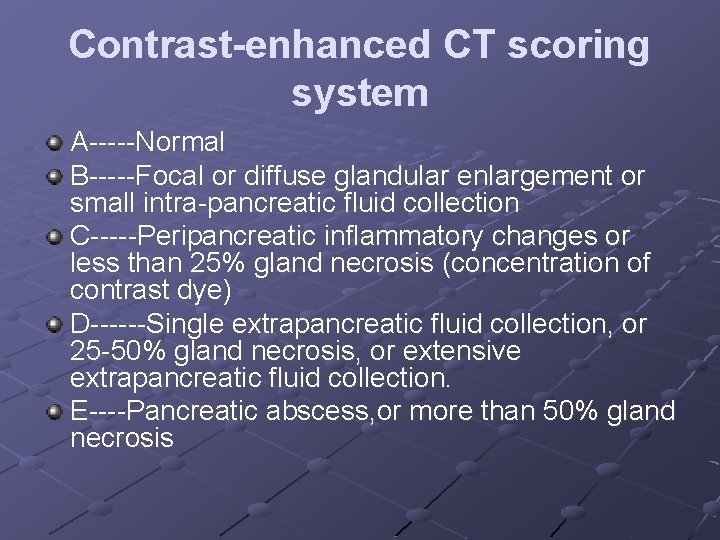 Contrast-enhanced CT scoring system

A-----Normal

B-----Focal or diffuse glandular enlargement or small intra-pancreatic fluid collection

C-----Peripancreatic inflammatory changes or less than 25% gland necrosis (concentration of contrast dye)

D------Single extrapancreatic fluid collection, or 25-50% gland necrosis, or extensive extrapancreatic fluid collection.

E----Pancreatic abscess,or more than 50% gland necrosis